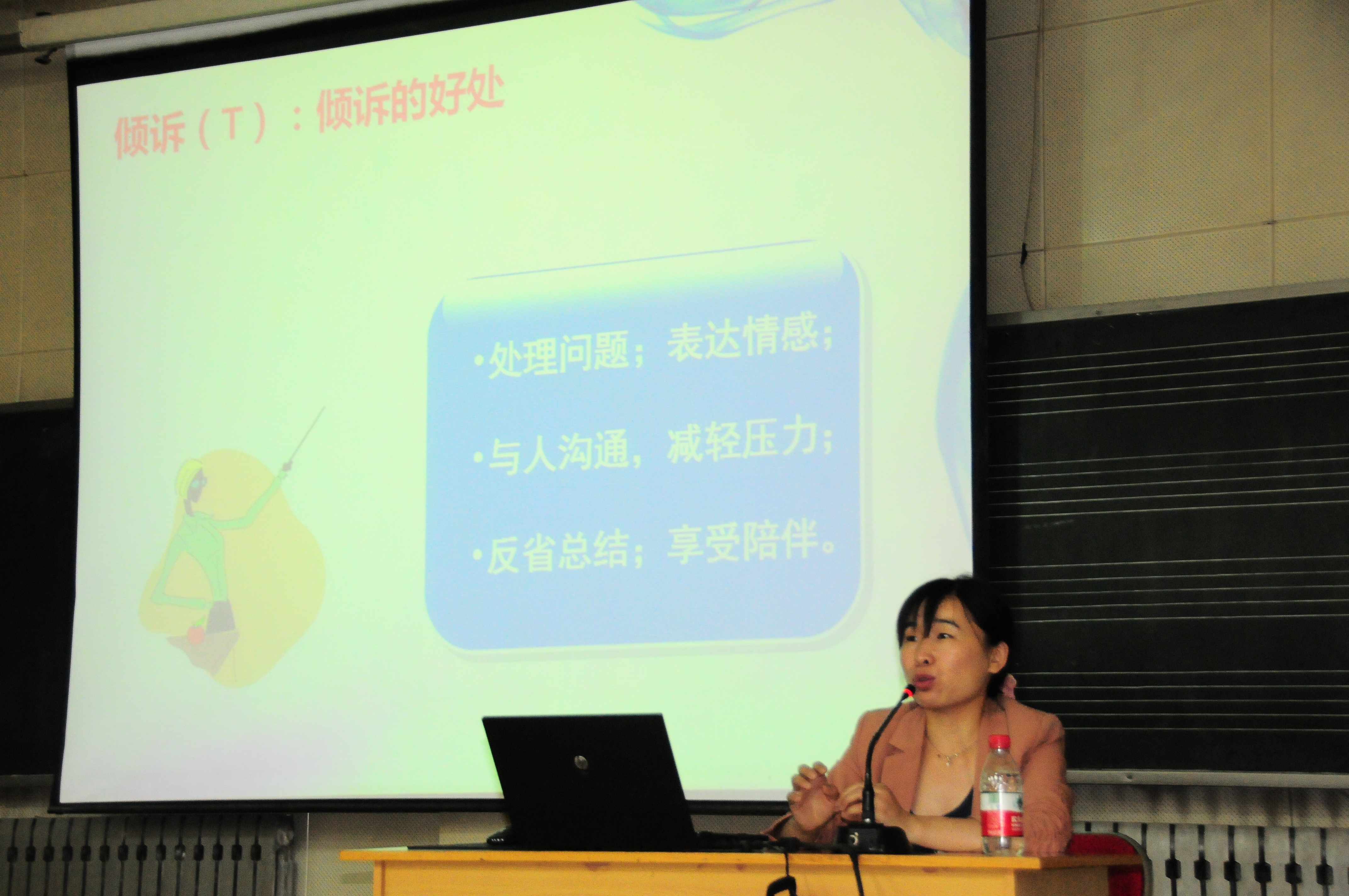 倾诉（T）：倾诉的好处

•处理问题；表达情感；

•与人沟通，减轻压力；

•反省总结；享受陪伴。